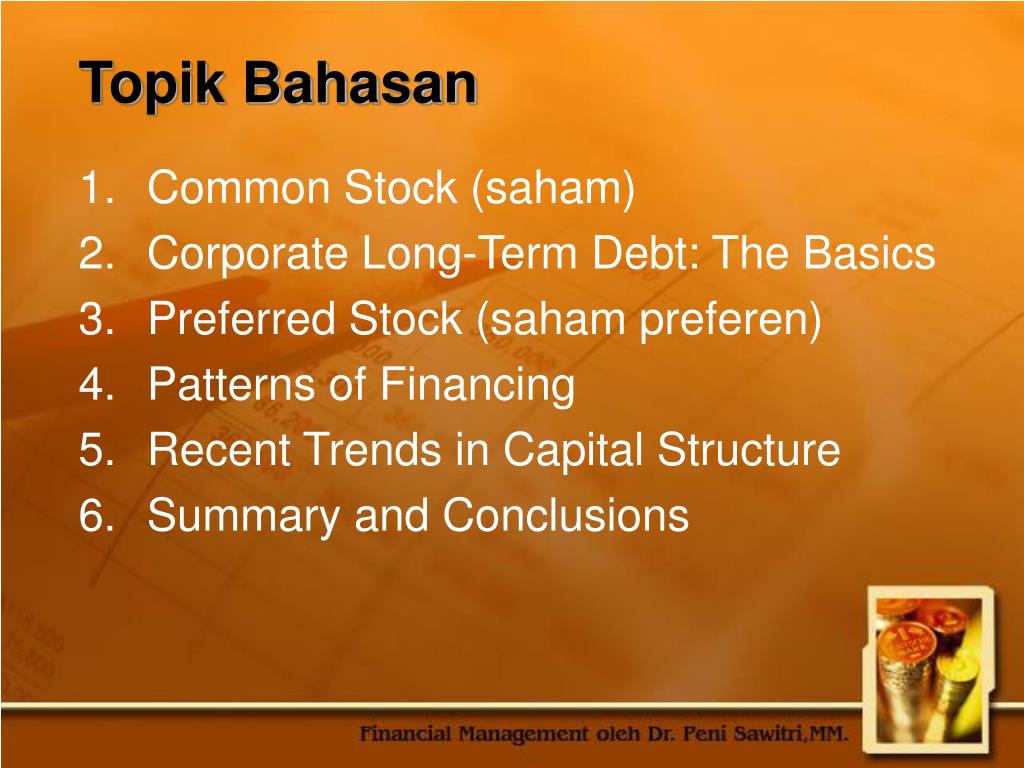 Topik Bahasan

1. Common Stock (saham)
2. Corporate Long-Term Debt: The Basics
3. Preferred Stock (saham preferen)
4. Patterns of Financing
5. Recent Trends in Capital Structure
6. Summary and Conclusions

Financial Management oleh Dr. Peni Sawitri,MM.